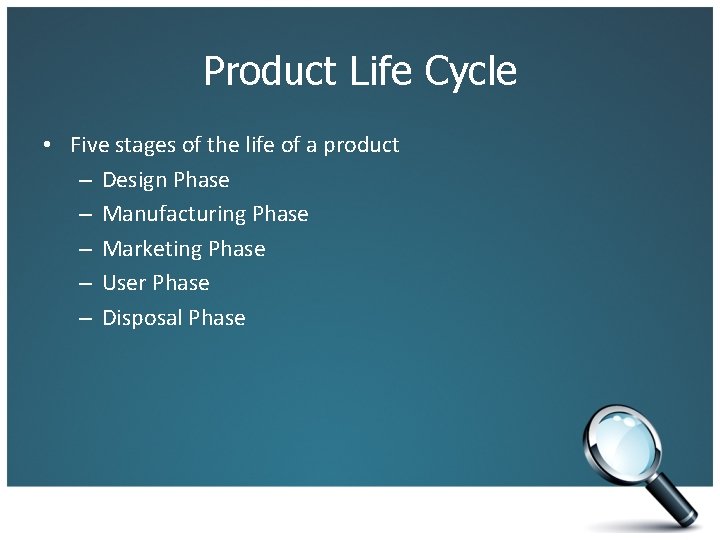 Product Life Cycle

• Five stages of the life of a product
– Design Phase
– Manufacturing Phase
– Marketing Phase
– User Phase
– Disposal Phase